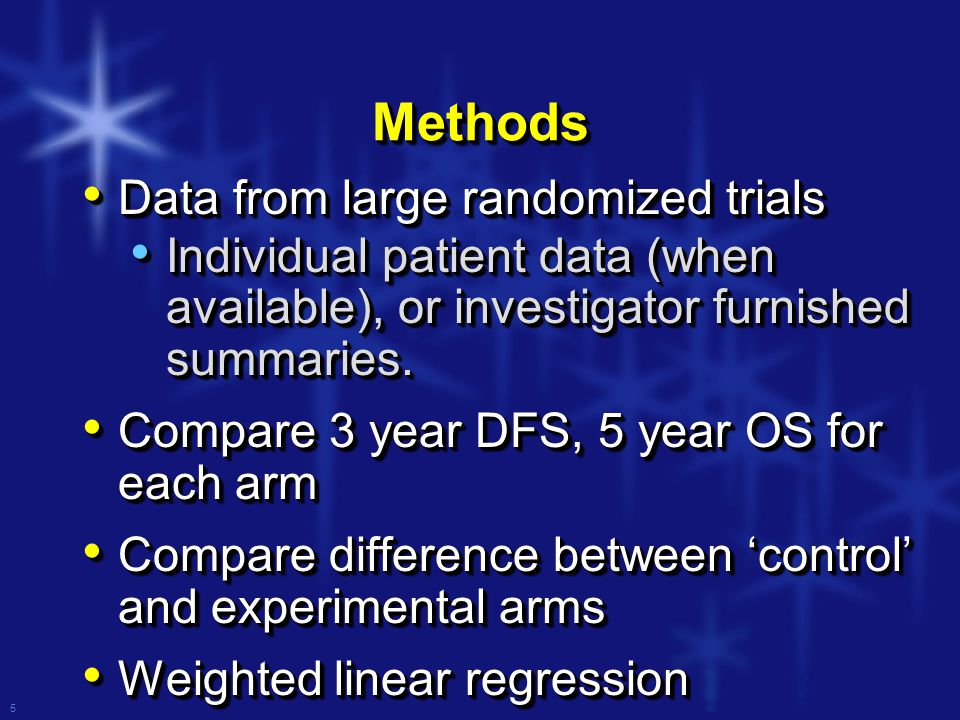 Methods

• Data from large randomized trials
  • Individual patient data (when available), or investigator furnished summaries.

• Compare 3 year DFS, 5 year OS for each arm

• Compare difference between ‘control’ and experimental arms

• Weighted linear regression

5